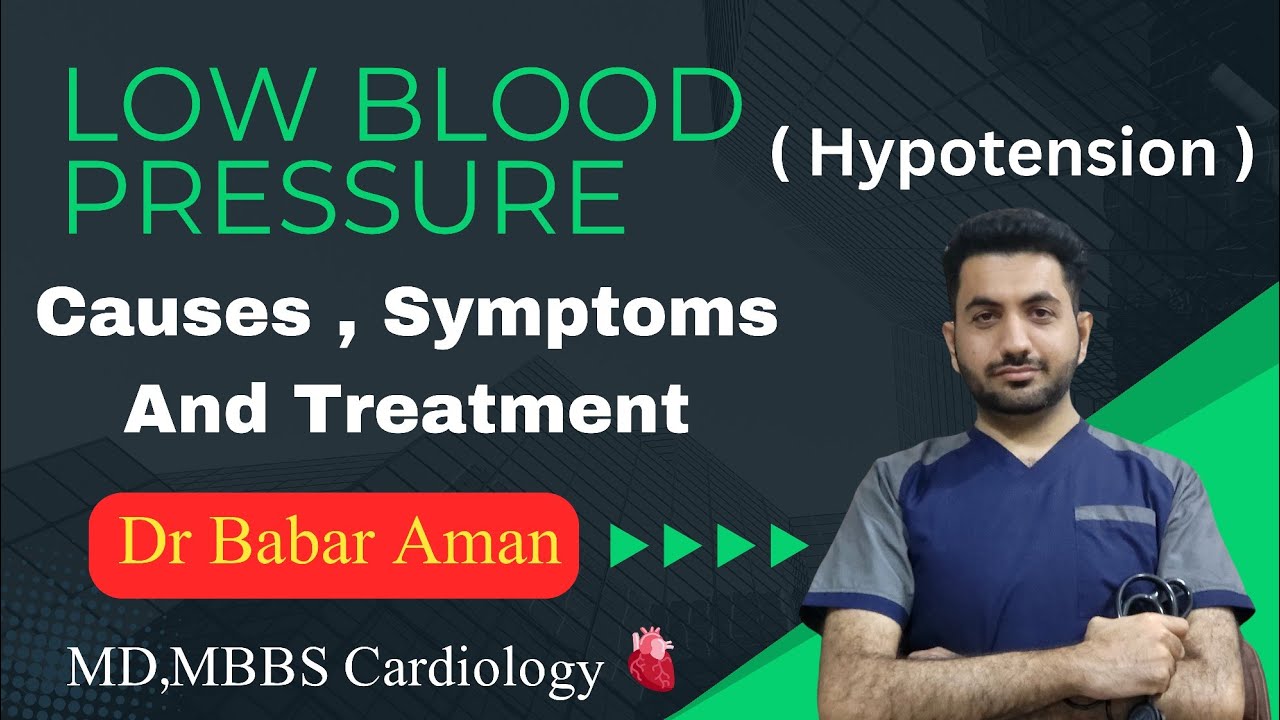 LOW BLOOD PRESSURE

( Hypotension )

Causes , Symptoms And Treatment

Dr Babar Aman

MD,MBBS Cardiology